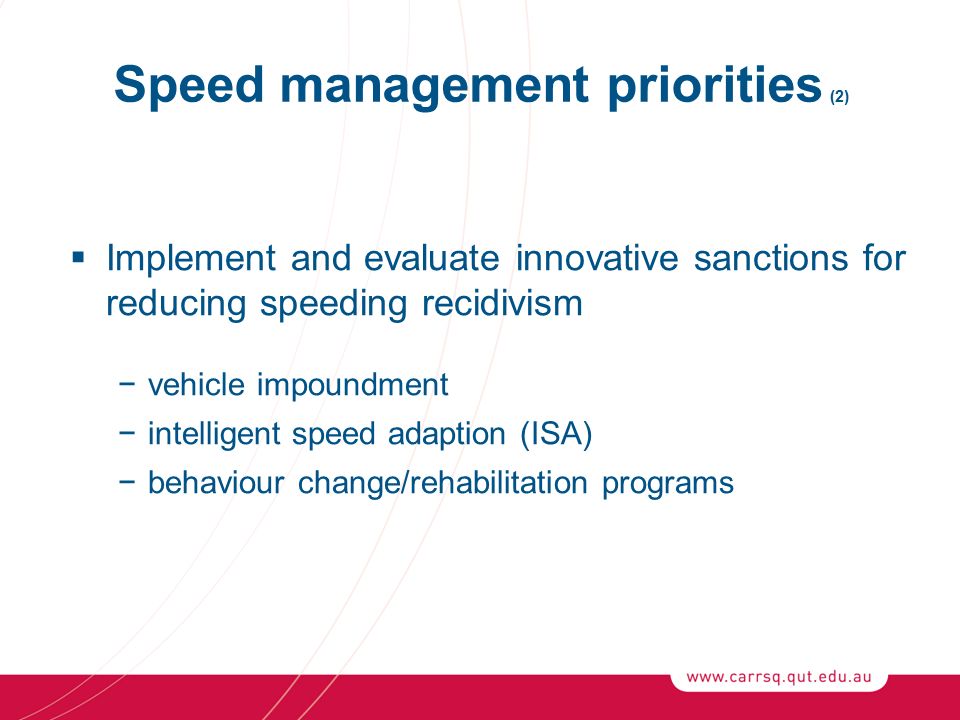 Speed management priorities (2)

▪ Implement and evaluate innovative sanctions for reducing speeding recidivism

− vehicle impoundment
− intelligent speed adaption (ISA)
− behaviour change/rehabilitation programs

www.carrsq.qut.edu.au